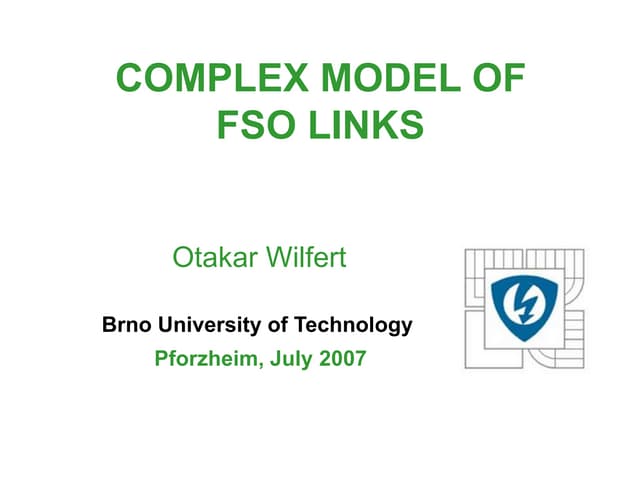 COMPLEX MODEL OF FSO LINKS

Otakar Wilfert

Brno University of Technology

Pforzheim, July 2007